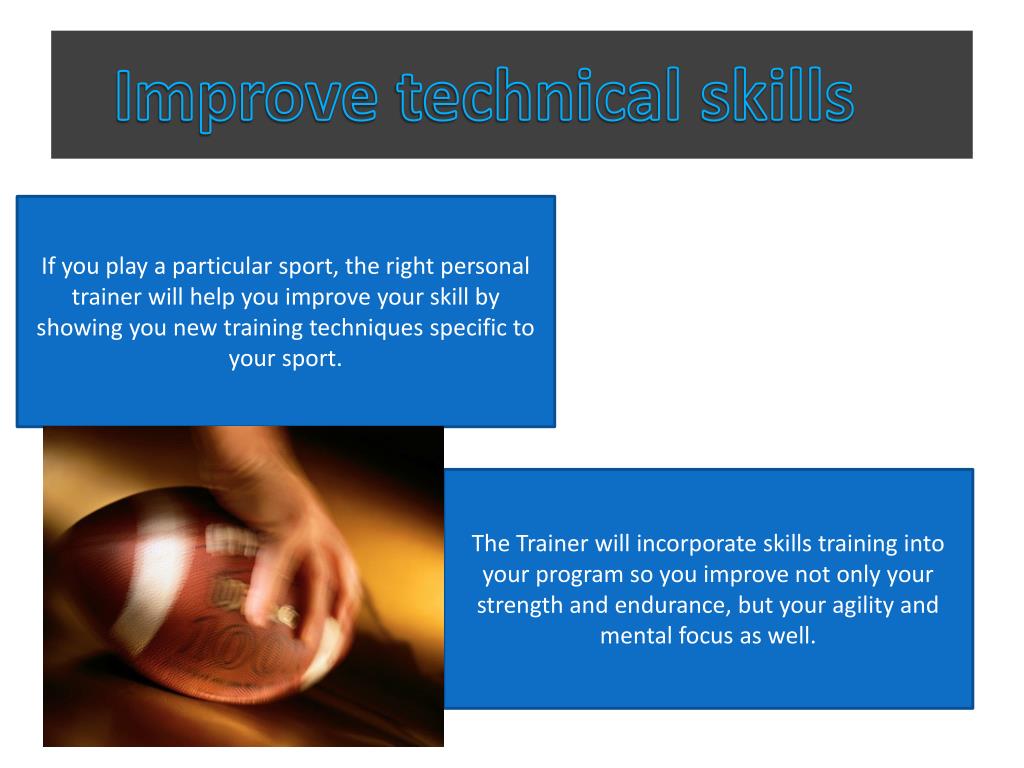 Improve technical skills

If you play a particular sport, the right personal trainer will help you improve your skill by showing you new training techniques specific to your sport.

The Trainer will incorporate skills training into your program so you improve not only your strength and endurance, but your agility and mental focus as well.